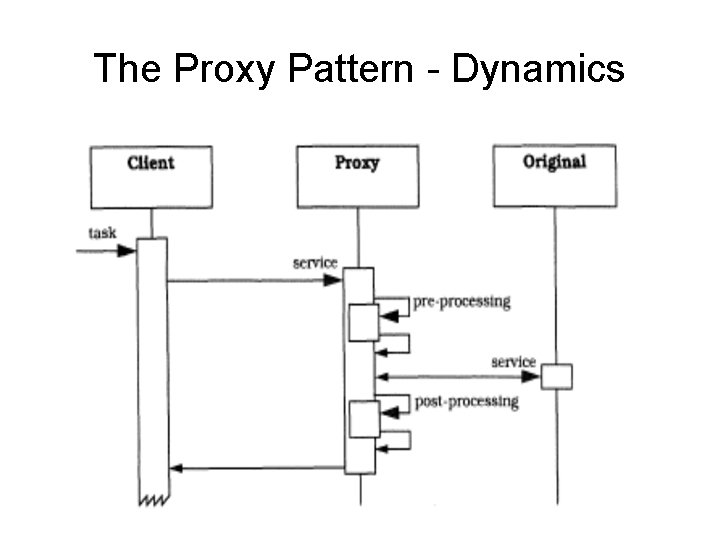 The Proxy Pattern - Dynamics

Client

Proxy

Original

task

service

pre-processing

service

post-processing